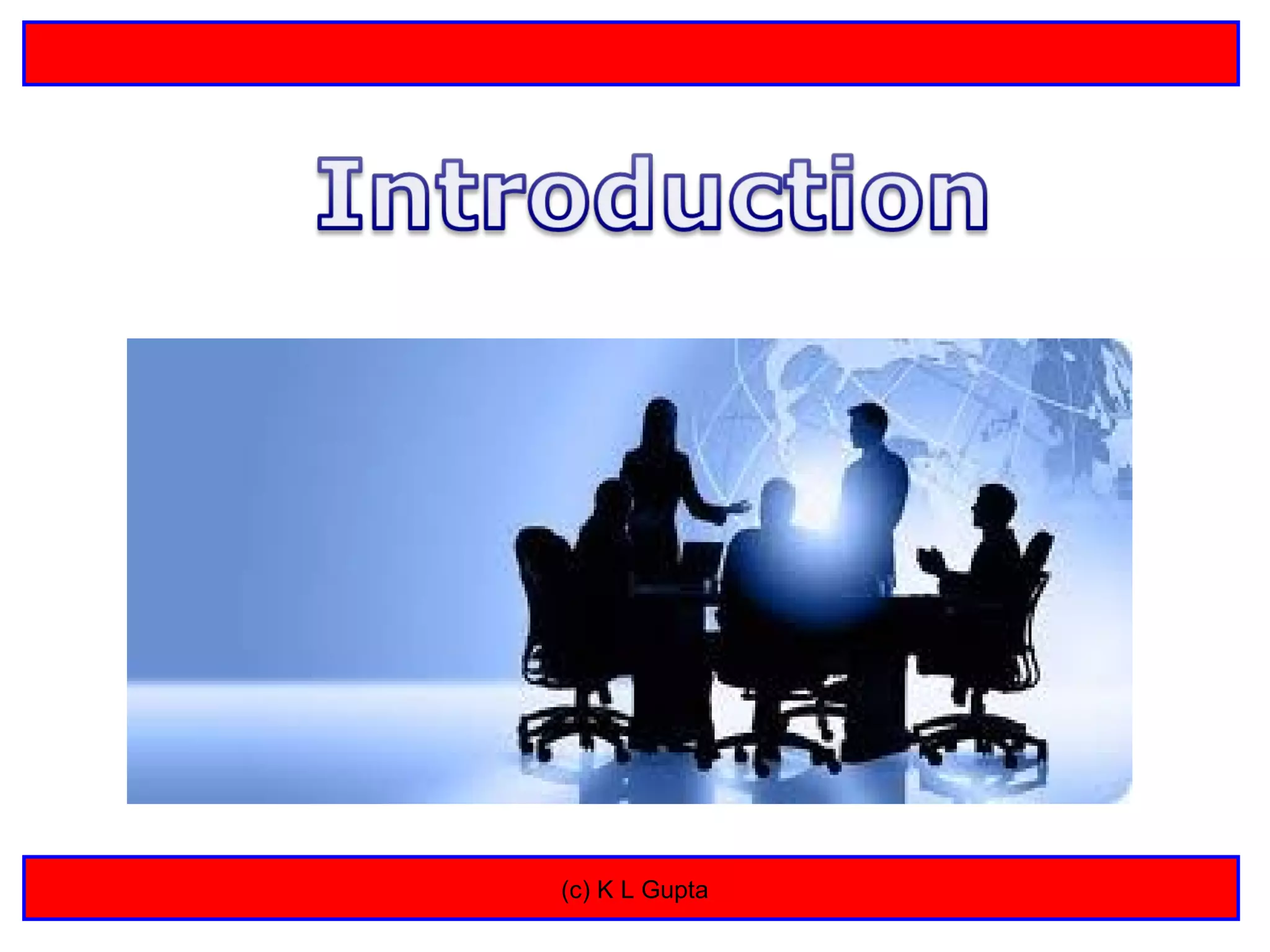 Introduction

(c) K L Gupta